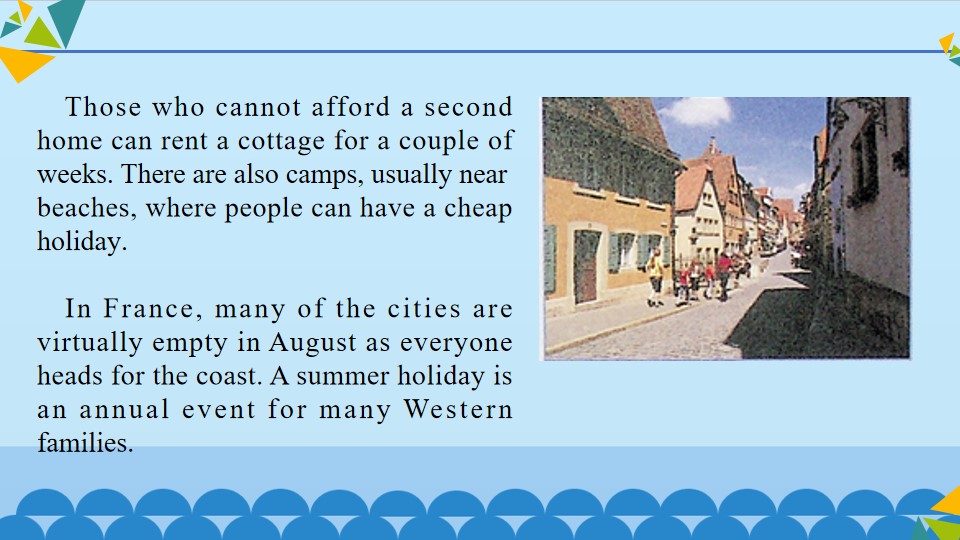 Those who cannot afford a second home can rent a cottage for a couple of weeks. There are also camps, usually near beaches, where people can have a cheap holiday.

In France, many of the cities are virtually empty in August as everyone heads for the coast. A summer holiday is an annual event for many Western families.